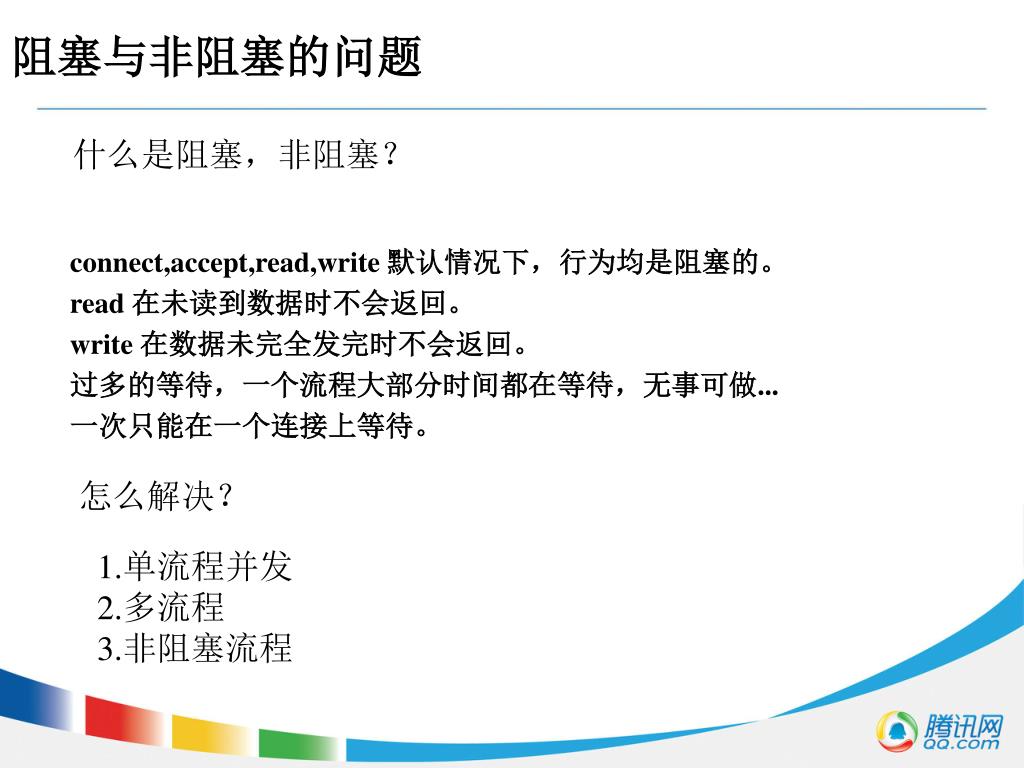 阻塞与非阻塞的问题

什么是阻塞，非阻塞？

connect,accept,read,write 默认情况下，行为均是阻塞的。
read 在未读到数据时不会返回。
write 在数据未完全发完时不会返回。
过多的等待，一个流程大部分时间都在等待，无事可做...
一次只能在一个连接上等待。

怎么解决？

1.单流程并发
2.多流程
3.非阻塞流程

腾讯网
QQ.com